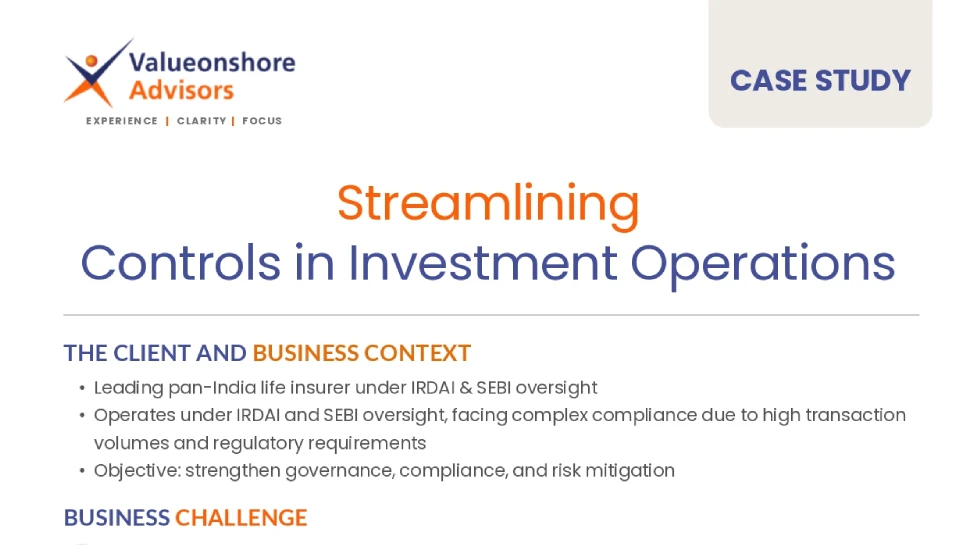 Valueonshore Advisors
EXPERIENCE | CLARITY | FOCUS

CASE STUDY

Streamlining
Controls in Investment Operations

THE CLIENT AND BUSINESS CONTEXT

• Leading pan-India life insurer under IRDAI & SEBI oversight
• Operates under IRDAI and SEBI oversight, facing complex compliance due to high transaction volumes and regulatory requirements
• Objective: strengthen governance, compliance, and risk mitigation

BUSINESS CHALLENGE